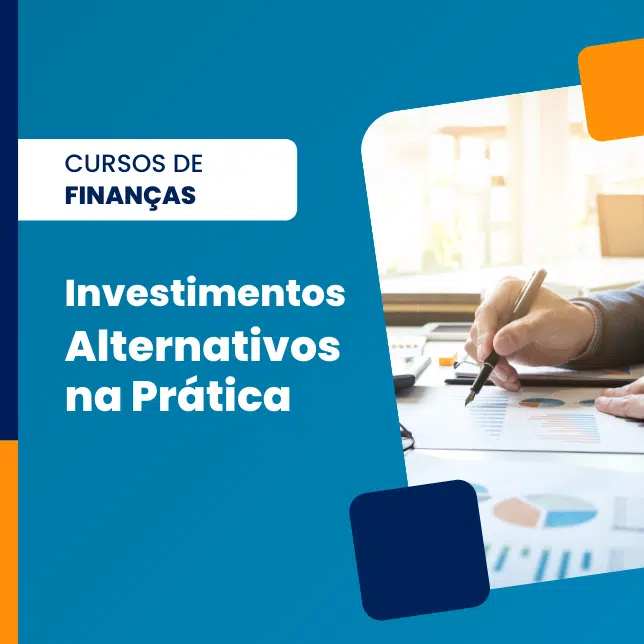 CURSOS DE
FINANÇAS

Investimentos Alternativos na Prática